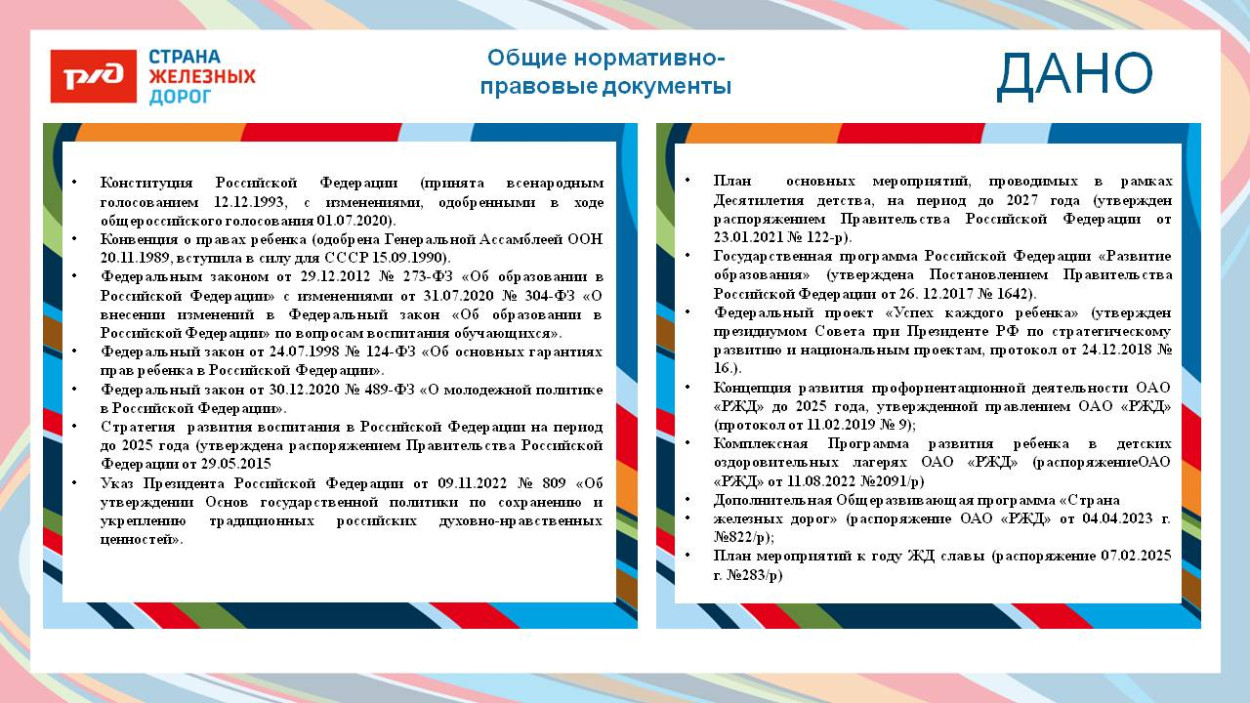 РЖД

СТРАНА ЖЕЛЕЗНЫХ ДОРОГ

Общие нормативно-правовые документы

ДАНО

• Конституция Российской Федерации (принята всенародным голосованием 12.12.1993, с изменениями, одобренными в ходе общероссийского голосования 01.07.2020).
• Конвенция о правах ребенка (одобрена Генеральной Ассамблеей ООН 20.11.1989, вступила в силу для СССР 15.09.1990).
• Федеральным законом от 29.12.2012 № 273-ФЗ «Об образовании в Российской Федерации» с изменениями от 31.07.2020 № 304-ФЗ «О внесении изменений в Федеральный закон «Об образовании в Российской Федерации» по вопросам воспитания обучающихся».
• Федеральный закон от 24.07.1998 № 124-ФЗ «Об основных гарантиях прав ребенка в Российской Федерации».
• Федеральный закон от 30.12.2020 № 489-ФЗ «О молодежной политике в Российской Федерации».
• Стратегия развития воспитания в Российской Федерации на период до 2025 года (утверждена распоряжением Правительства Российской Федерации от 29.05.2015
• Указ Президента Российской Федерации от 09.11.2022 № 809 «Об утверждении Основ государственной политики по сохранению и укреплению традиционных российских духовно-нравственных ценностей».

• План основных мероприятий, проводимых в рамках Десятилетия детства, на период до 2027 года (утвержден распоряжением Правительства Российской Федерации от 23.01.2021 № 122-р).
• Государственная программа Российской Федерации «Развитие образования» (утверждена Постановлением Правительства Российской Федерации от 26. 12.2017 № 1642).
• Федеральный проект «Успех каждого ребенка» (утвержден президиумом Совета при Президенте РФ по стратегическому развитию и национальным проектам, протокол от 24.12.2018 № 16.).
• Концепция развития профориентационной деятельности ОАО «РЖД» до 2025 года, утвержденной правлением ОАО «РЖД» (протокол от 11.02.2019 № 9);
• Комплексная Программа развития ребенка в детских оздоровительных лагерях ОАО «РЖД» (распоряжениеОАО «РЖД» от 11.08.2022 №2091/р)
• Дополнительная Общеразвивающая программа «Страна
• железных дорог» (распоряжение ОАО «РЖД» от 04.04.2023 г. №822/р);
• План мероприятий к году ЖД славы (распоряжение 07.02.2025 г. №283/р)